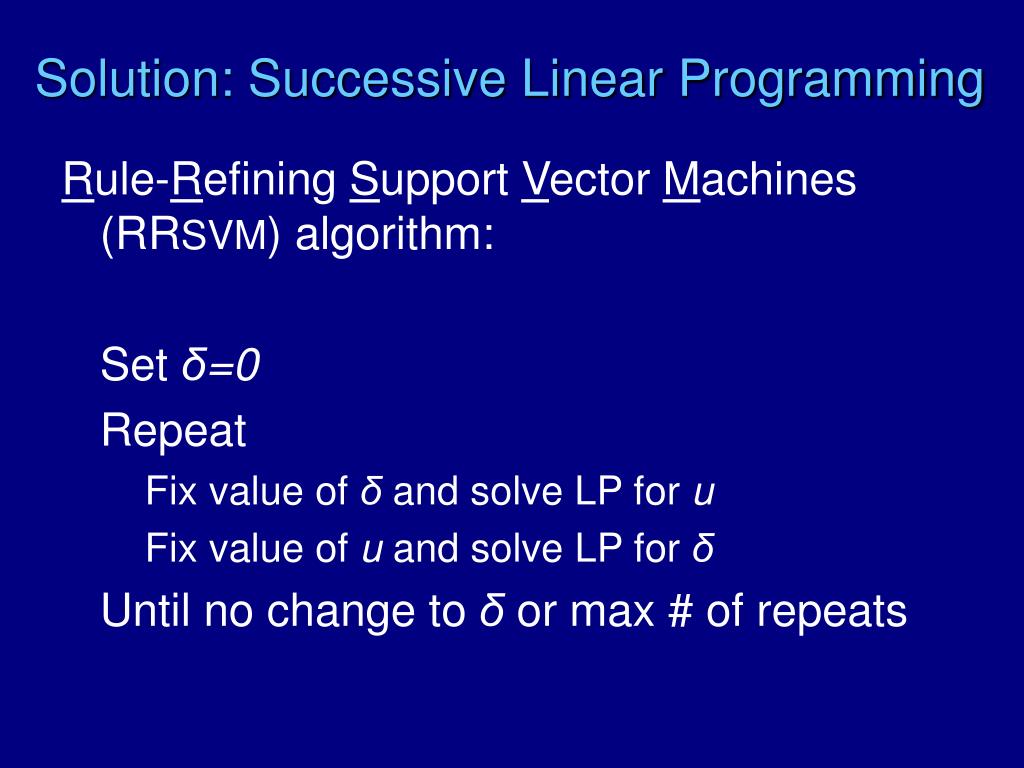 Solution: Successive Linear Programming

Rule-Refining Support Vector Machines (RRSVM) algorithm:

Set $\delta=0$

Repeat

Fix value of $\delta$ and solve LP for $u$

Fix value of $u$ and solve LP for $\delta$

Until no change to $\delta$ or max # of repeats